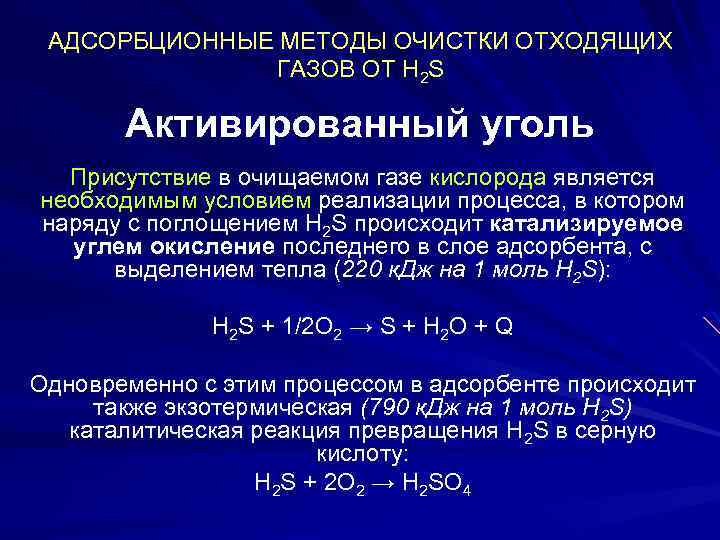 АДСОРБЦИОННЫЕ МЕТОДЫ ОЧИСТКИ ОТХОДЯЩИХ ГАЗОВ ОТ $H_2S$

Активированный уголь

Присутствие в очищаемом газе кислорода является необходимым условием реализации процесса, в котором наряду с поглощением $H_2S$ происходит катализируемое углем окисление последнего в слое адсорбента, с выделением тепла (220 кДж на 1 моль $H_2S$):

$H_2S + 1/2O_2 \rightarrow S + H_2O + Q$

Одновременно с этим процессом в адсорбенте происходит также экзотермическая (790 кДж на 1 моль $H_2S$) каталитическая реакция превращения $H_2S$ в серную кислоту:

$H_2S + 2O_2 \rightarrow H_2SO_4$